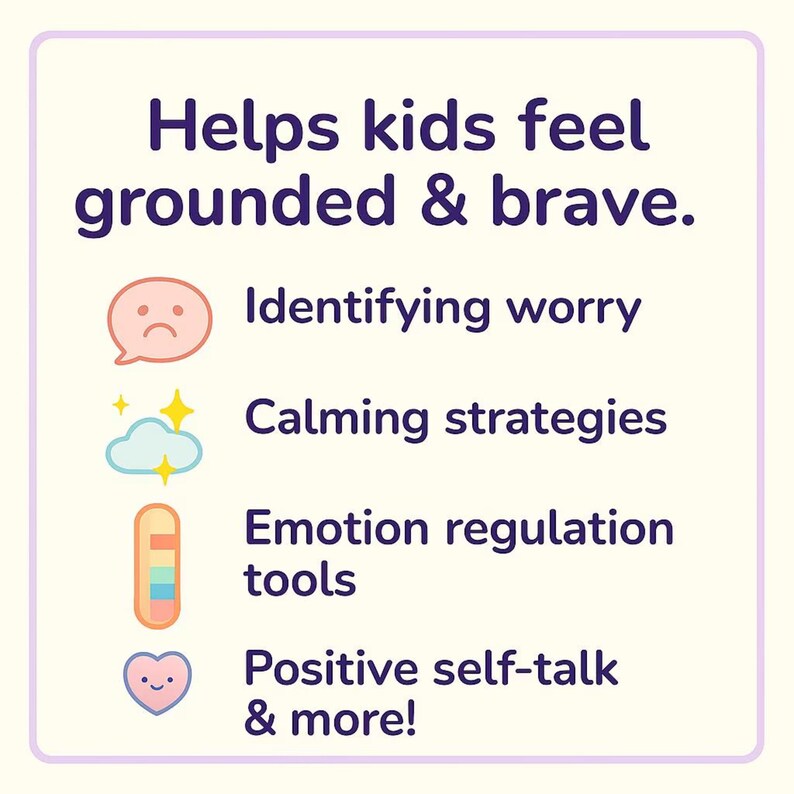 Helps kids feel grounded & brave.

Identifying worry

Calming strategies

Emotion regulation tools

Positive self-talk & more!